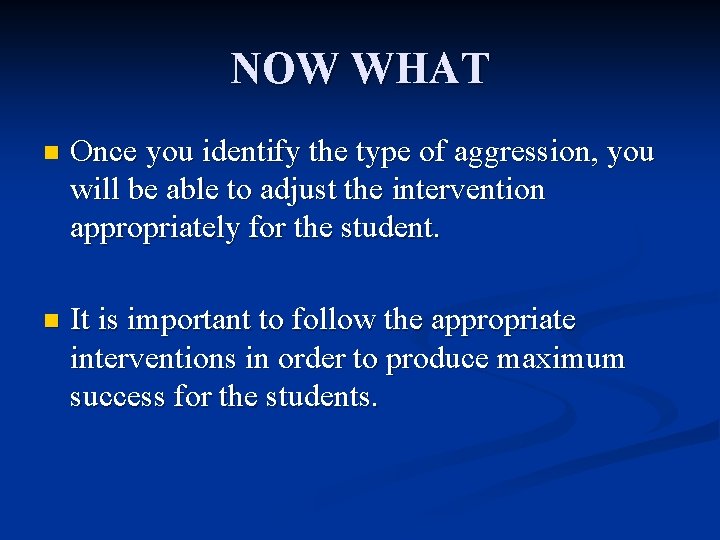 NOW WHAT

Once you identify the type of aggression, you will be able to adjust the intervention appropriately for the student.

It is important to follow the appropriate interventions in order to produce maximum success for the students.